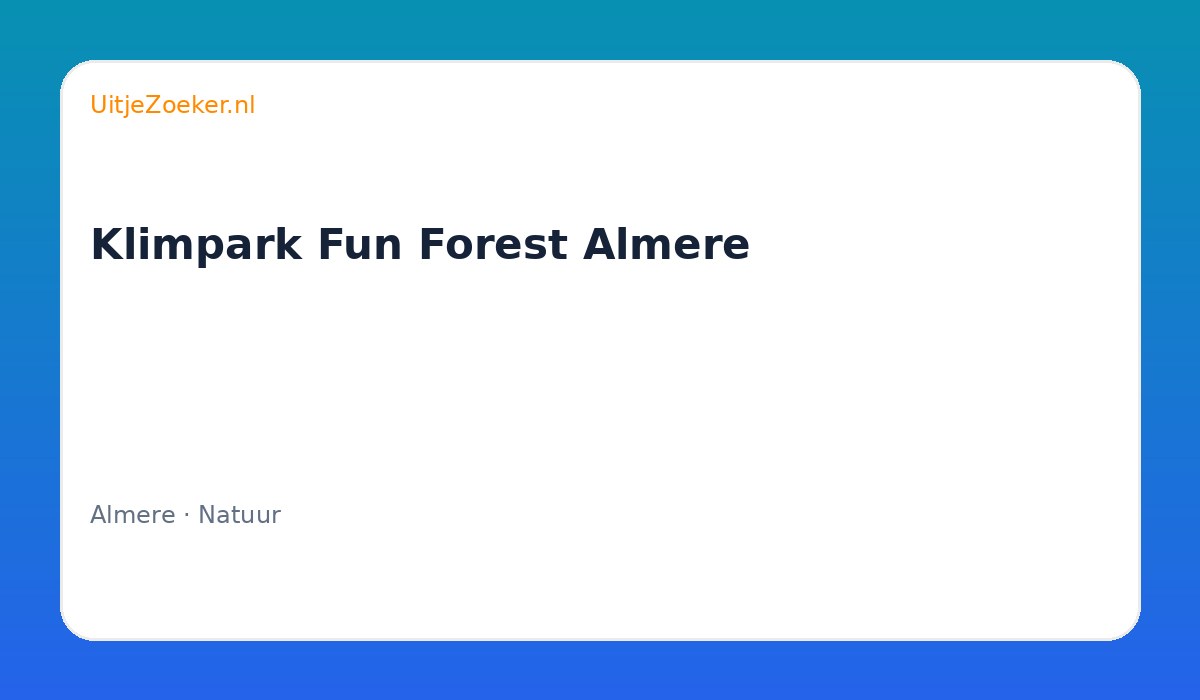 UitjeZoeker.nl

Klimpark Fun Forest Almere

Almere · Natuur